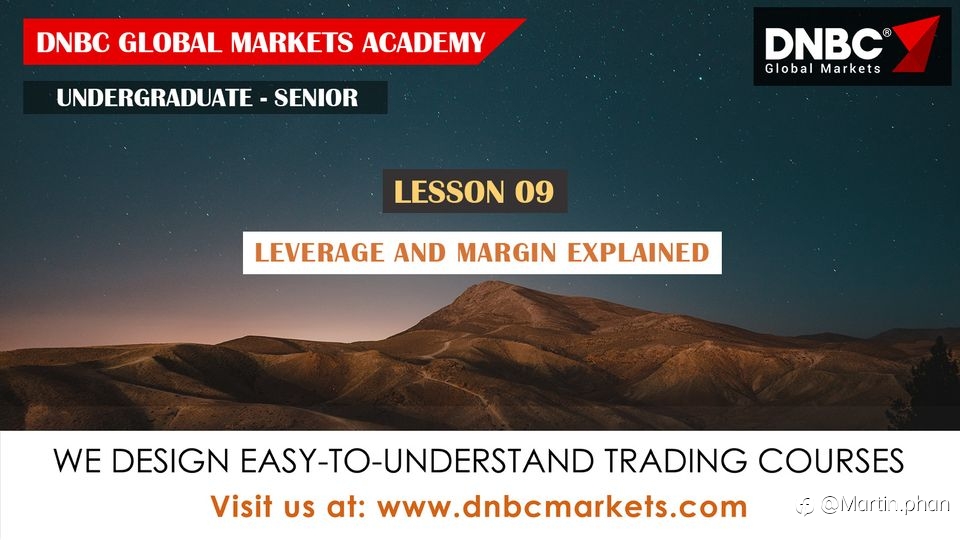 DNBC GLOBAL MARKETS ACADEMY

UNDERGRADUATE - SENIOR

DNBC®
Global Markets

LESSON 09

LEVERAGE AND MARGIN EXPLAINED

WE DESIGN EASY-TO-UNDERSTAND TRADING COURSES

Visit us at: www.dnbcmarkets.com

@Martin.phan